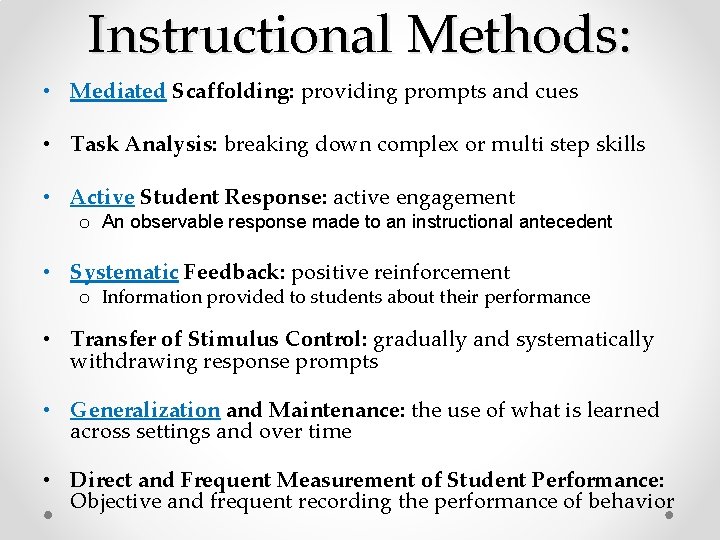 Instructional Methods:

• Mediated Scaffolding: providing prompts and cues

• Task Analysis: breaking down complex or multi step skills

• Active Student Response: active engagement
  o An observable response made to an instructional antecedent

• Systematic Feedback: positive reinforcement
  o Information provided to students about their performance

• Transfer of Stimulus Control: gradually and systematically withdrawing response prompts

• Generalization and Maintenance: the use of what is learned across settings and over time

• Direct and Frequent Measurement of Student Performance: Objective and frequent recording the performance of behavior